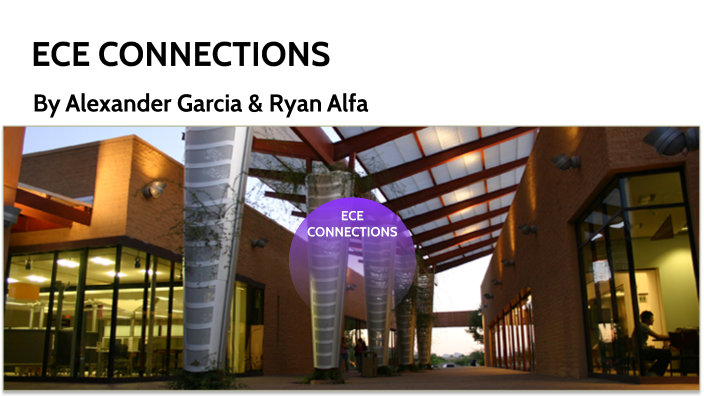 ECE CONNECTIONS

By Alexander Garcia & Ryan Alfa

ECE CONNECTIONS